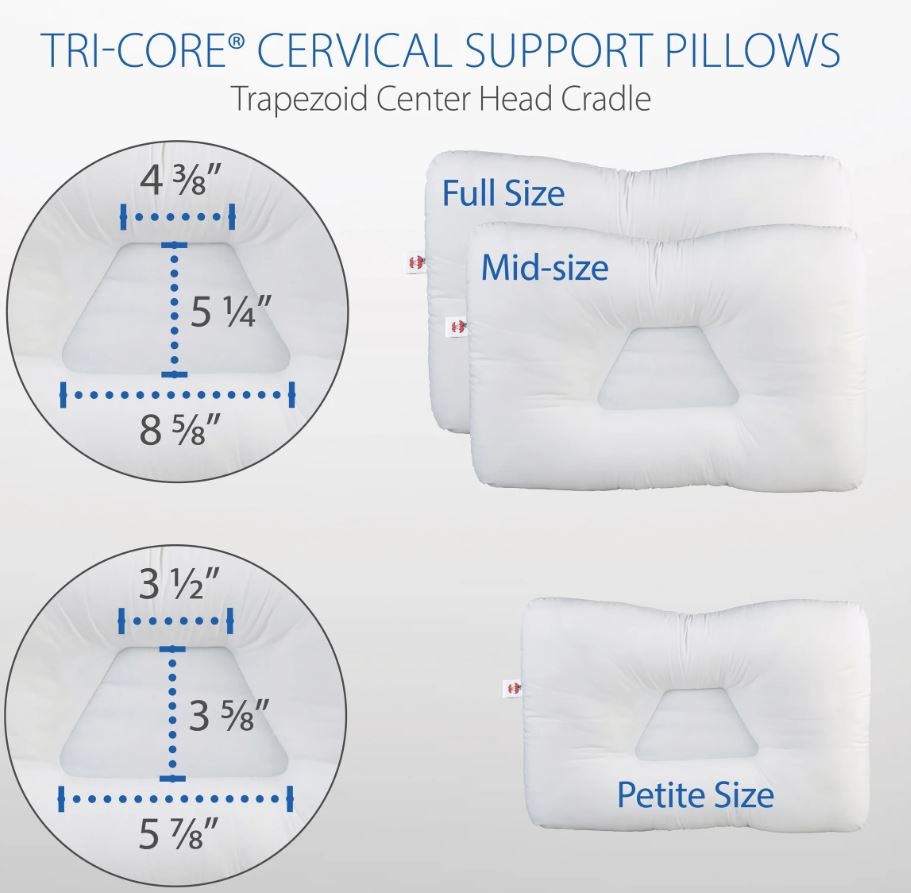 TRI-CORE® CERVICAL SUPPORT PILLOWS
Trapezoid Center Head Cradle

4 ⅜″
5 ¼″
8 ⅝″

Full Size
Mid-size

3 ½″
3 ⅝″
5 ⅞″

Petite Size